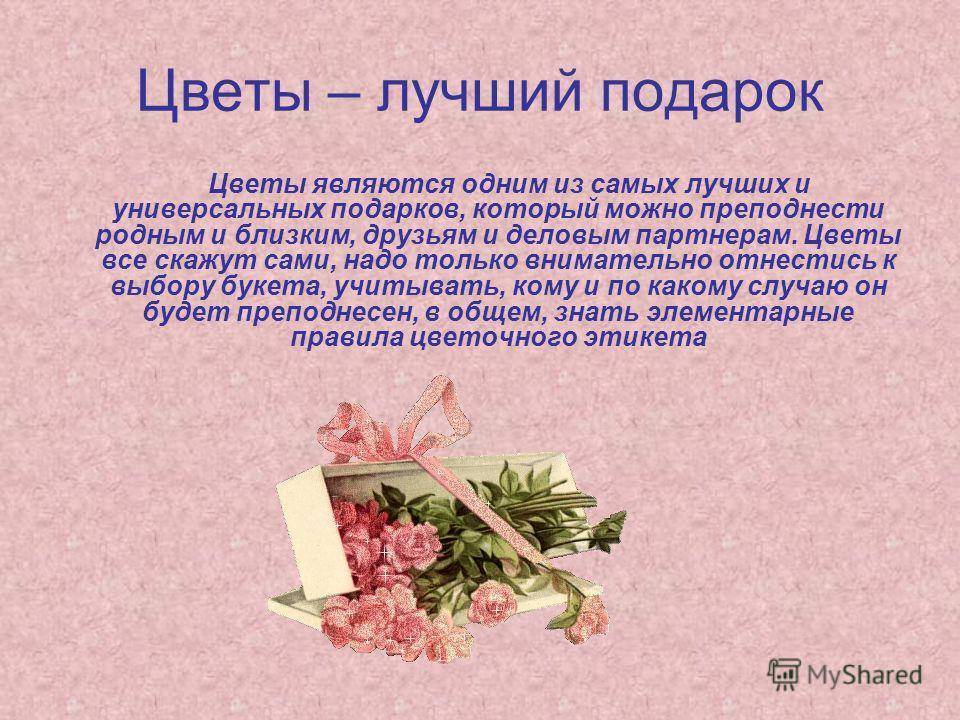 Цветы – лучший подарок

Цветы являются одним из самых лучших и универсальных подарков, который можно преподнести родным и близким, друзьям и деловым партнерам. Цветы все скажут сами, надо только внимательно отнестись к выбору букета, учитывать, кому и по какому случаю он будет преподнесен, в общем, знать элементарные правила цветочного этикета

MyShared